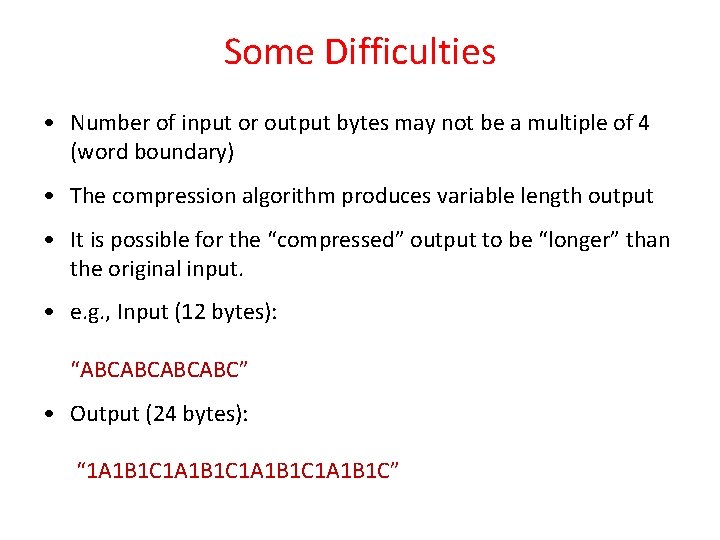 Some Difficulties

• Number of input or output bytes may not be a multiple of 4 (word boundary)

• The compression algorithm produces variable length output

• It is possible for the "compressed" output to be "longer" than the original input.

• e.g., Input (12 bytes):

"ABCABCABCABC"

• Output (24 bytes):

"1A1B1C1A1B1C1A1B1C1A1B1C"